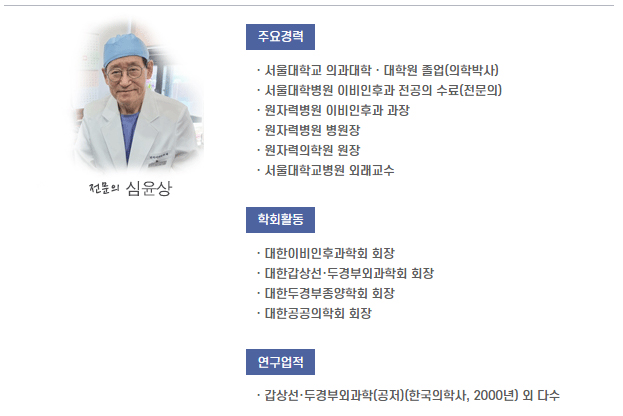 전문의 심윤상

주요경력

· 서울대학교 의과대학 · 대학원 졸업(의학박사)
· 서울대학병원 이비인후과 전공의 수료(전문의)
· 원자력병원 이비인후과 과장
· 원자력병원 병원장
· 원자력의학원 원장
· 서울대학교병원 외래교수

학회활동

· 대한이비인후과학회 회장
· 대한갑상선·두경부외과학회 회장
· 대한두경부종양학회 회장
· 대한공공의학회 회장

연구업적

· 갑상선·두경부외과학(공저)(한국의학사, 2000년) 외 다수